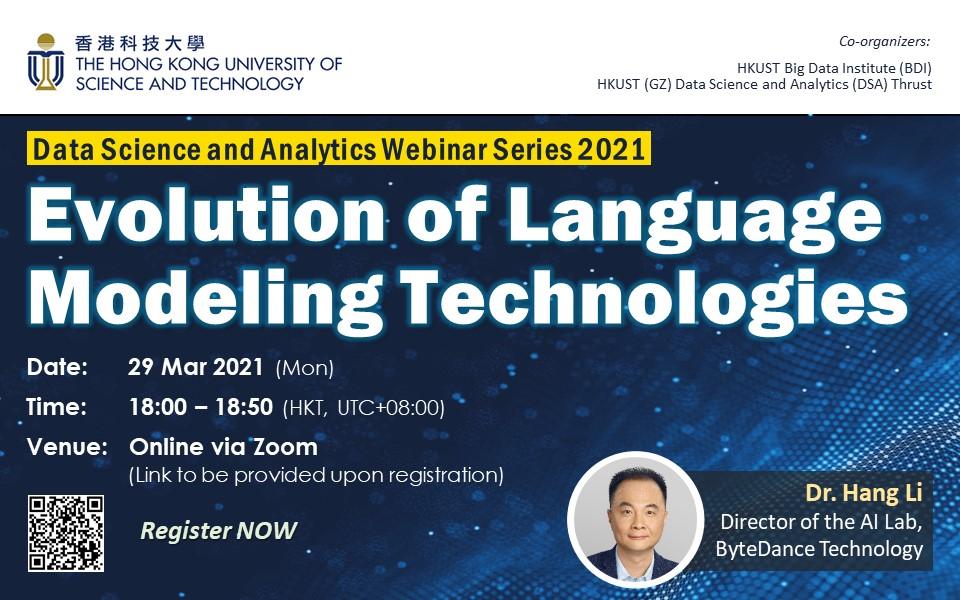 香港科技大學
THE HONG KONG UNIVERSITY OF SCIENCE AND TECHNOLOGY

Co-organizers:
HKUST Big Data Institute (BDI)
HKUST (GZ) Data Science and Analytics (DSA) Thrust

Data Science and Analytics Webinar Series 2021

Evolution of Language Modeling Technologies

Date: 29 Mar 2021 (Mon)
Time: 18:00 – 18:50 (HKT, UTC+08:00)
Venue: Online via Zoom
(Link to be provided upon registration)

Register NOW

Dr. Hang Li
Director of the AI Lab, ByteDance Technology